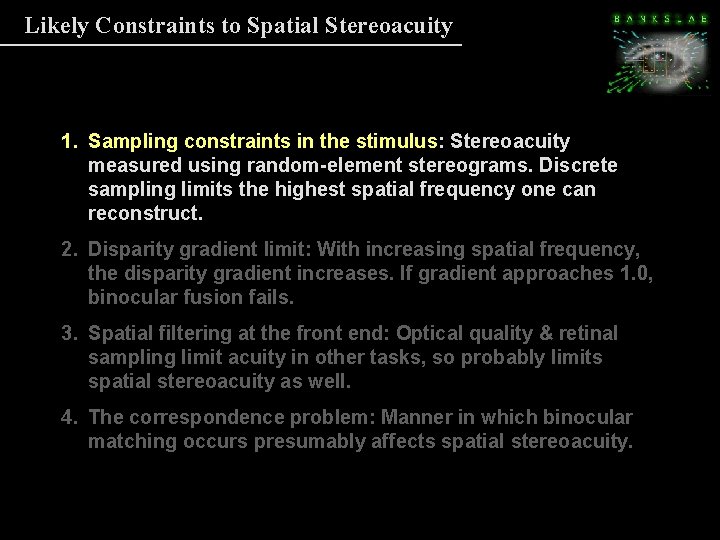 Likely Constraints to Spatial Stereoacuity

BANKSLAB

1. Sampling constraints in the stimulus: Stereoacuity measured using random-element stereograms. Discrete sampling limits the highest spatial frequency one can reconstruct.

2. Disparity gradient limit: With increasing spatial frequency, the disparity gradient increases. If gradient approaches 1.0, binocular fusion fails.

3. Spatial filtering at the front end: Optical quality & retinal sampling limit acuity in other tasks, so probably limits spatial stereoacuity as well.

4. The correspondence problem: Manner in which binocular matching occurs presumably affects spatial stereoacuity.